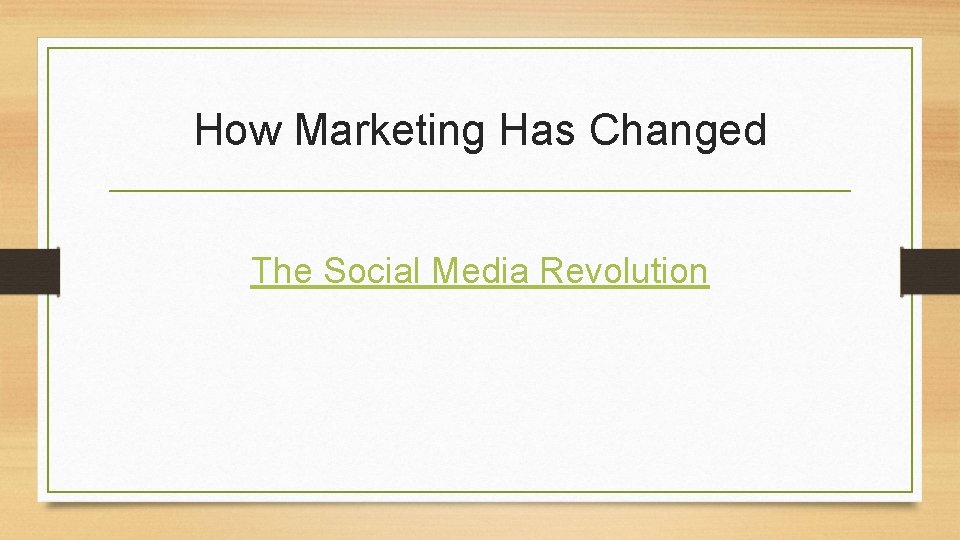 How Marketing Has Changed

The Social Media Revolution